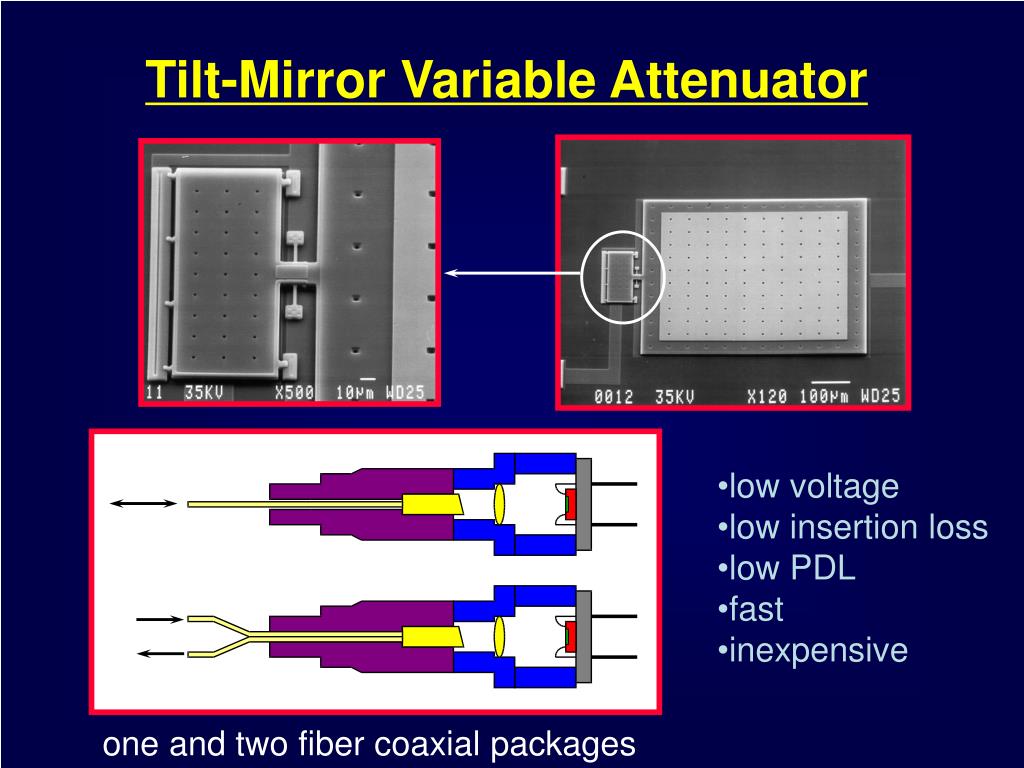 Tilt-Mirror Variable Attenuator

11 35KV X500 10μm WD25

0012 35KV X120 100μm WD25

•low voltage
•low insertion loss
•low PDL
•fast
•inexpensive

one and two fiber coaxial packages